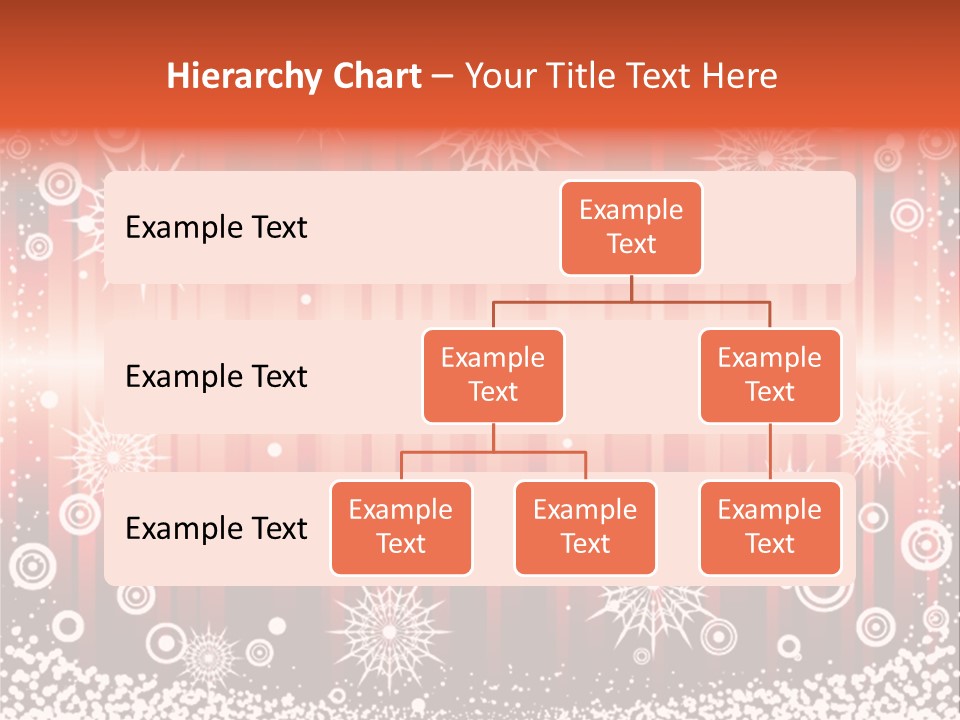 Hierarchy Chart – Your Title Text Here

Example Text

Example Text

Example Text

Example Text

Example Text

Example Text

Example Text

Example Text

Example Text